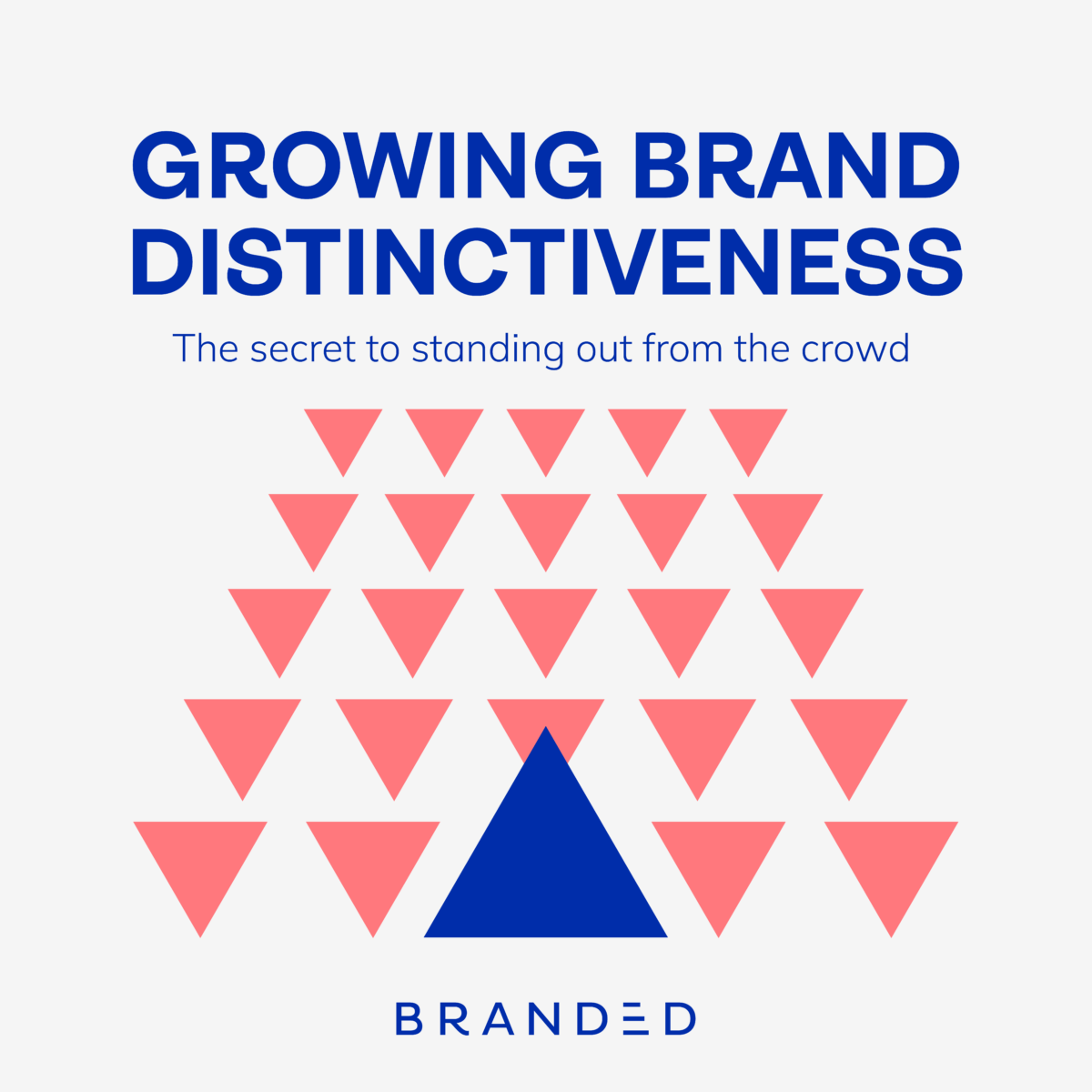 GROWING BRAND DISTINCTIVENESS

The secret to standing out from the crowd

BRANDED